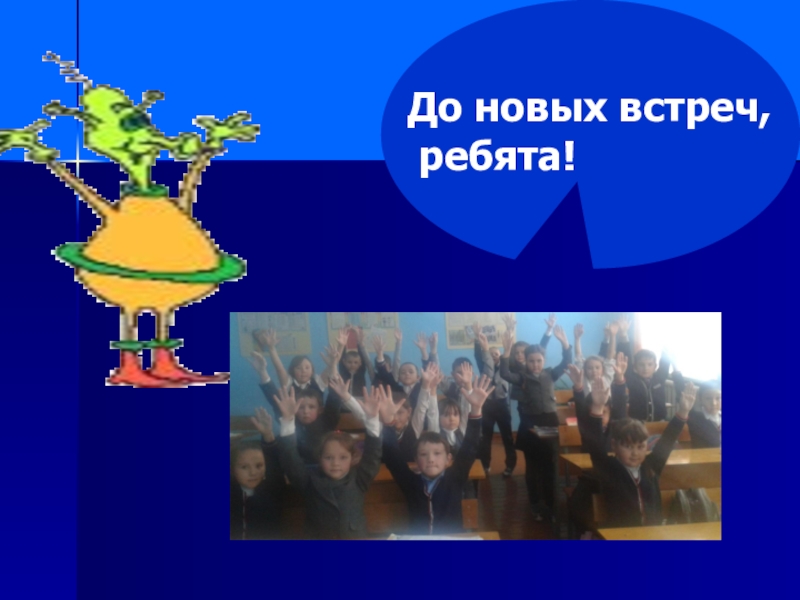 До новых встреч, ребята!